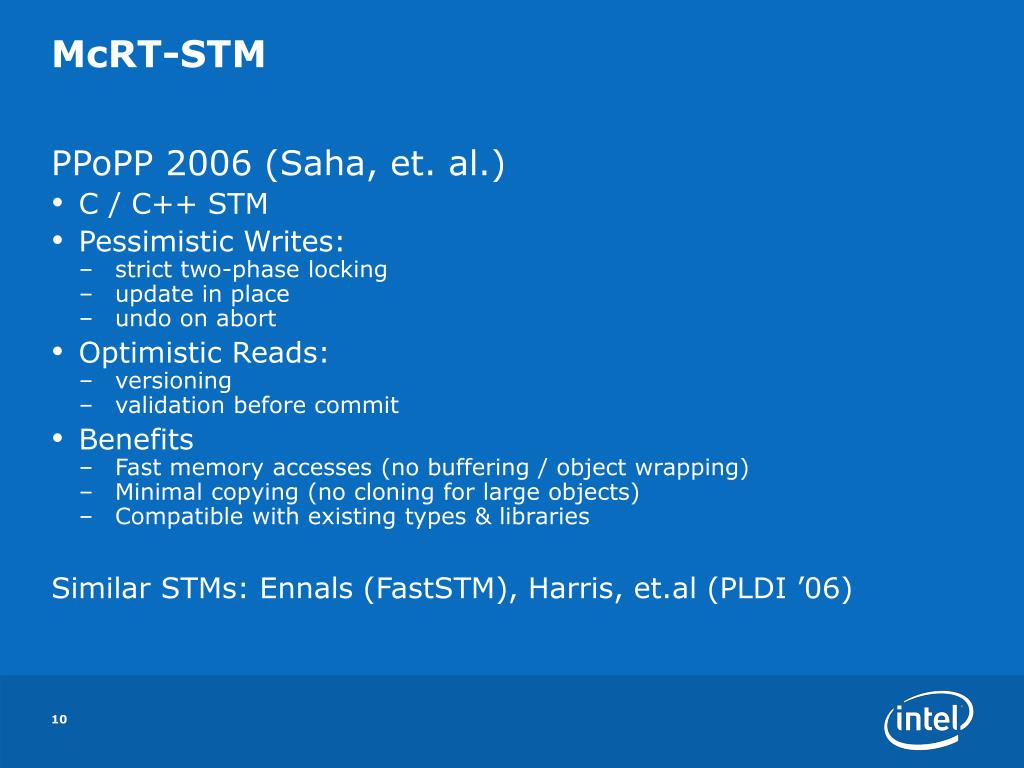 McRT-STM

PPoPP 2006 (Saha, et. al.)

• C / C++ STM
• Pessimistic Writes:
– strict two-phase locking
– update in place
– undo on abort
• Optimistic Reads:
– versioning
– validation before commit
• Benefits
– Fast memory accesses (no buffering / object wrapping)
– Minimal copying (no cloning for large objects)
– Compatible with existing types & libraries

Similar STMs: Ennals (FastSTM), Harris, et.al (PLDI ’06)

10

intel